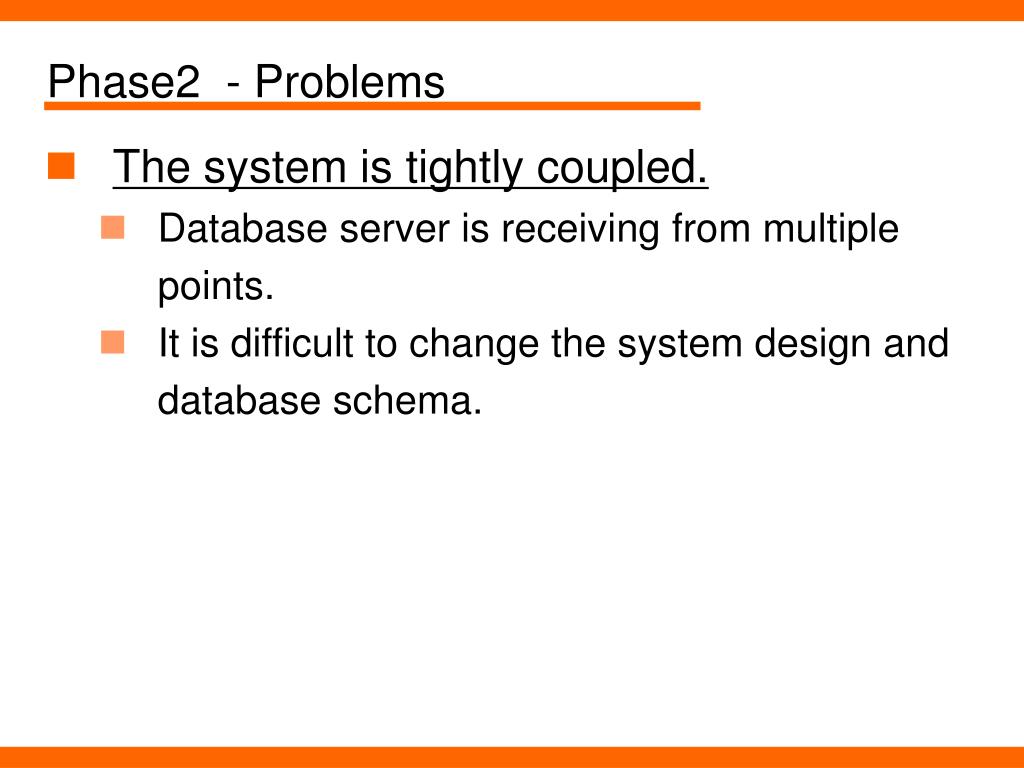 Phase2 - Problems

The system is tightly coupled.

Database server is receiving from multiple points.

It is difficult to change the system design and database schema.